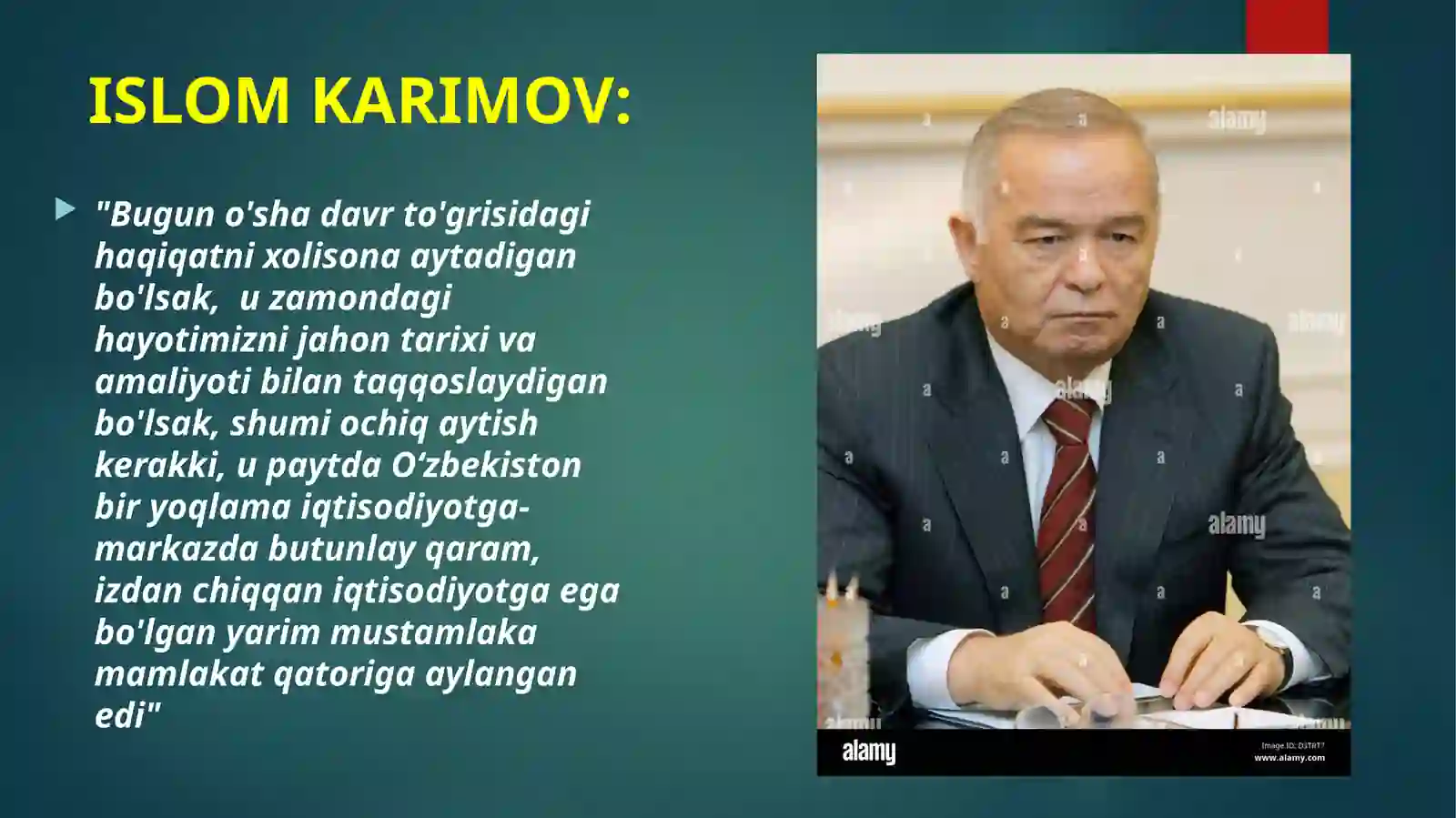 ISLOM KARIMOV:

"Bugun o'sha davr to'grisidagi haqiqatni xolisona aytadigan bo'lsak,  u zamondagi hayotimizni jahon tarixi va amaliyoti bilan taqqoslaydigan bo'lsak, shumi ochiq aytish kerakki, u paytda O‘zbekiston bir yoqlama iqtisodiyotga-markazda butunlay qaram, izdan chiqqan iqtisodiyotga ega bo'lgan yarim mustamlaka mamlakat qatoriga aylangan edi"

alamy
alamy
alamy
alamy
alamy

alamy
Image ID: D3TRT7
www.alamy.com